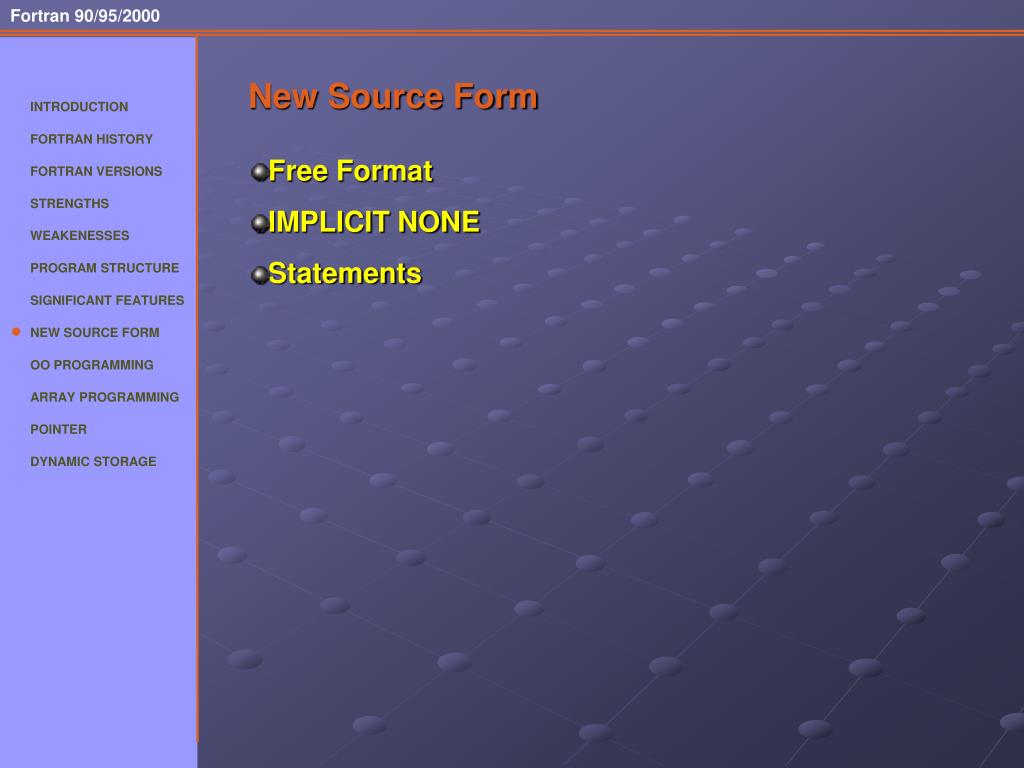 Fortran 90/95/2000

INTRODUCTION
FORTRAN HISTORY
FORTRAN VERSIONS
STRENGTHS
WEAKENESSES
PROGRAM STRUCTURE
SIGNIFICANT FEATURES
NEW SOURCE FORM
OO PROGRAMMING
ARRAY PROGRAMMING
POINTER
DYNAMIC STORAGE

New Source Form

Free Format
IMPLICIT NONE
Statements